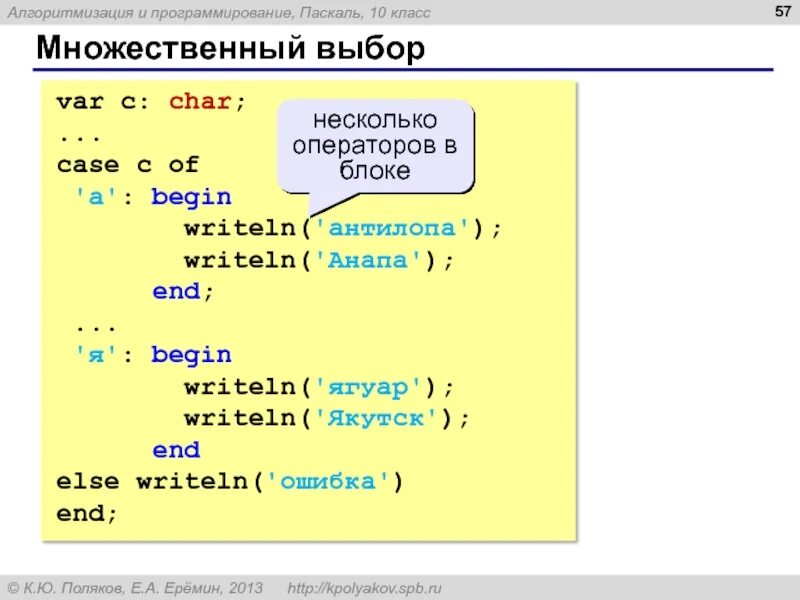 Алгоритмизация и программирование, Паскаль, 10 класс

57

Множественный выбор

var c: char;
...
case c of
 'а': begin
        writeln('антилопа');
        writeln('Анапа');
      end;
 ...
 'я': begin
        writeln('ягуар');
        writeln('Якутск');
      end
else writeln('ошибка')
end;

несколько операторов в блоке

© К.Ю. Поляков, Е.А. Ерёмин, 2013 http://kpolyakov.spb.ru